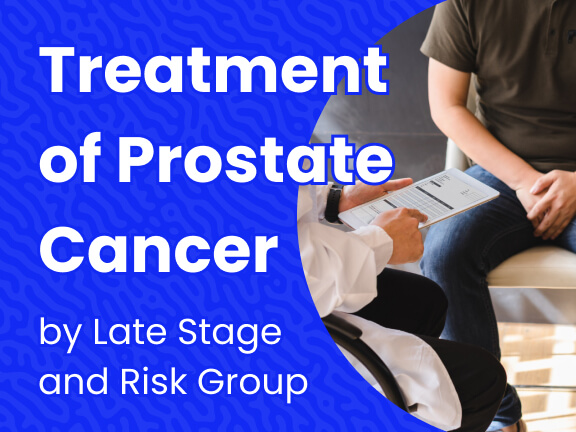 Treatment of Prostate Cancer

by Late Stage and Risk Group